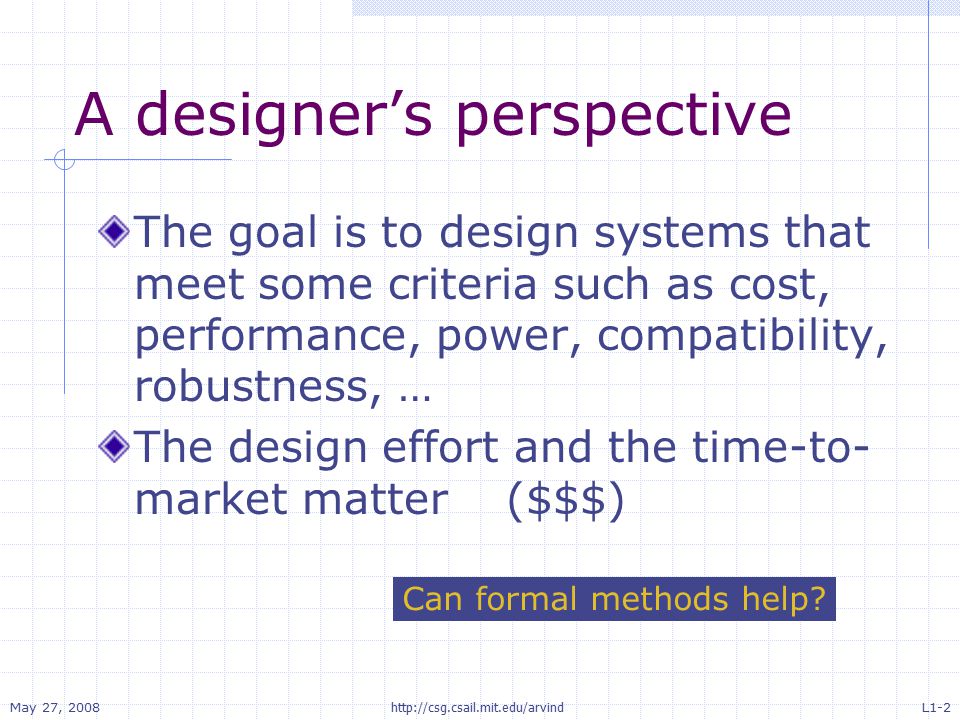 A designer’s perspective

The goal is to design systems that meet some criteria such as cost, performance, power, compatibility, robustness, …

The design effort and the time-to-market matter (\$\$\$)

Can formal methods help?

May 27, 2008 http://csg.csail.mit.edu/arvind L1-2